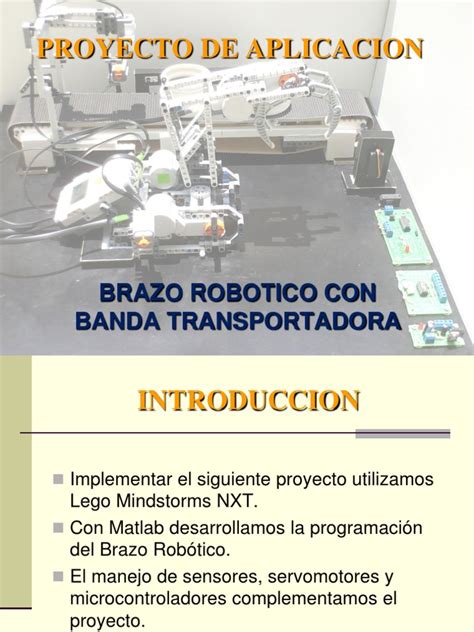 PROYECTO DE APLICACION

BRAZO ROBOTICO CON BANDA TRANSPORTADORA

INTRODUCCION

Implementar el siguiente proyecto utilizamos Lego Mindstorms NXT.

Con Matlab desarrollamos la programación del Brazo Robótico.

El manejo de sensores, servomotores y microcontroladores complementamos el proyecto.